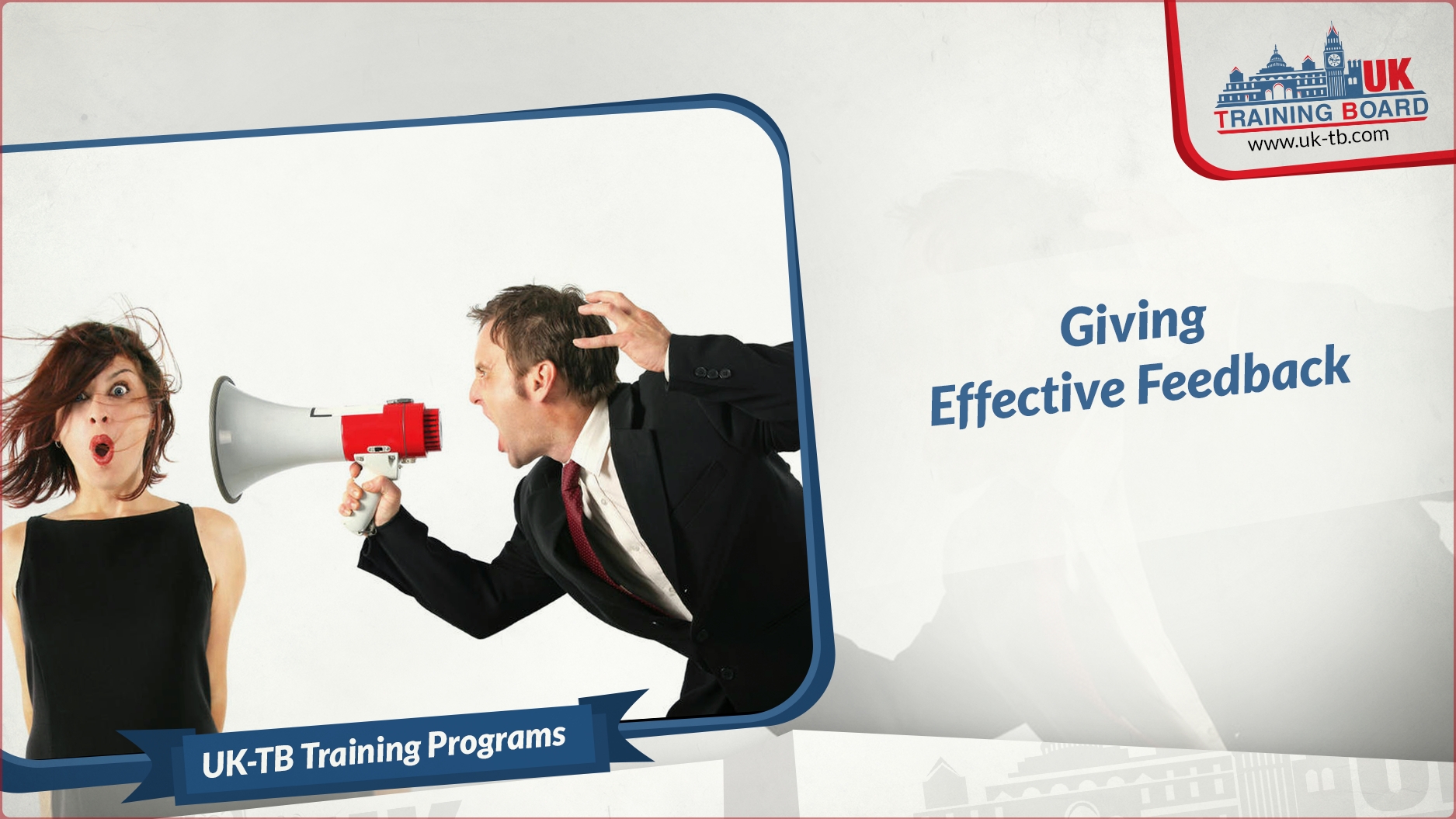 UK
TRAINING BOARD
www.uk-tb.com

Giving
Effective Feedback

UK-TB Training Programs